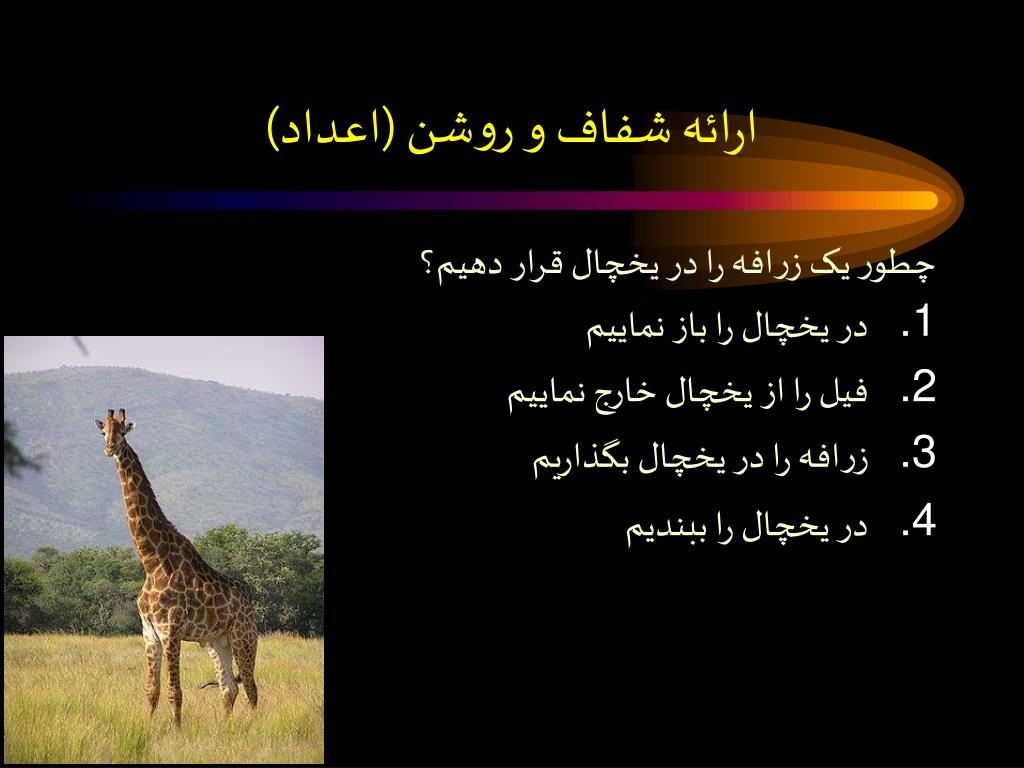 ارائه شفاف و روشن (اعداد)

چطور یک زرافه را در یخچال قرار دهیم؟

1. در یخچال را باز نماییم
2. فیل را از یخچال خارج نماییم
3. زرافه را در یخچال بگذاریم
4. در یخچال را ببندیم